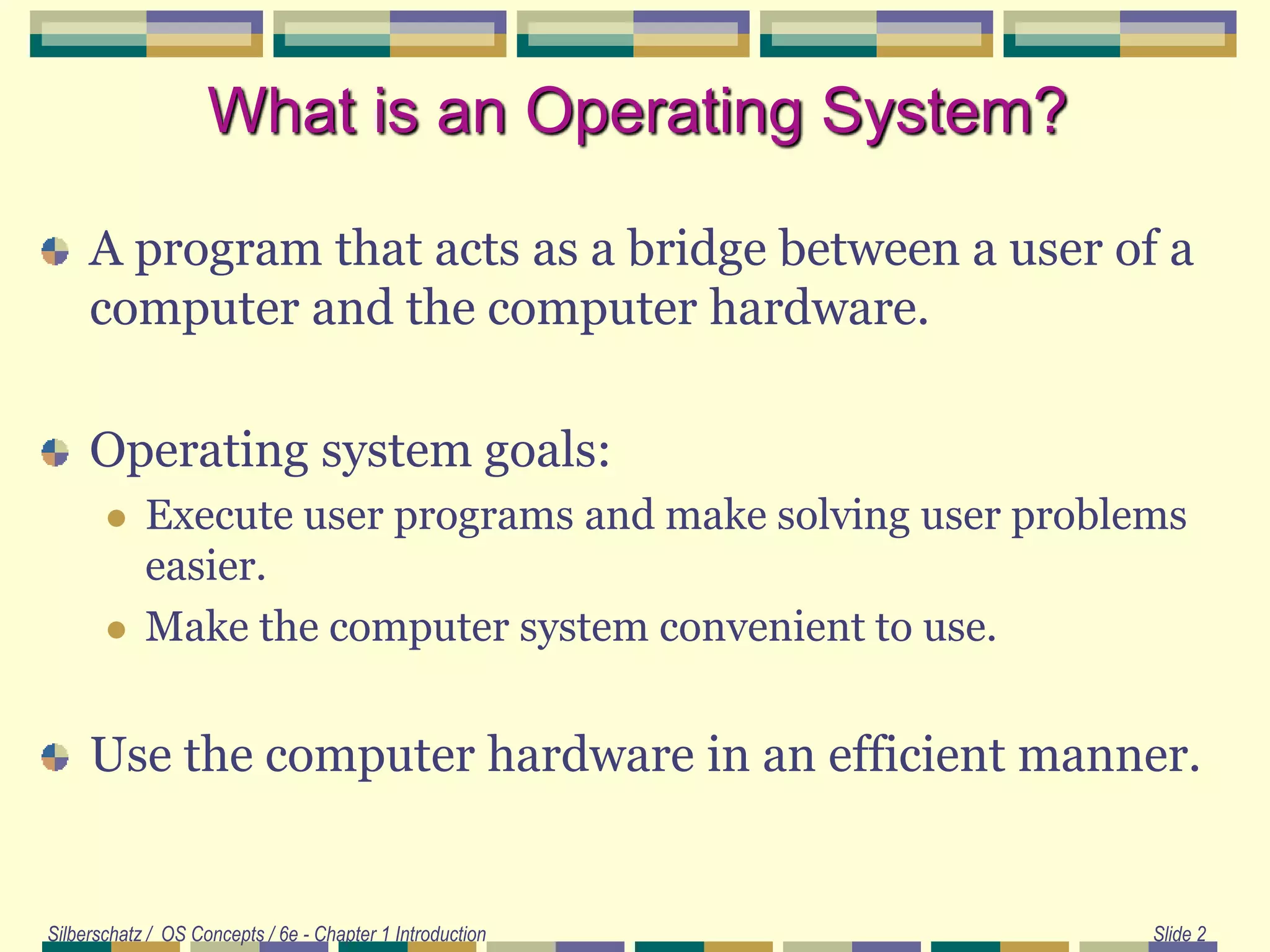 What is an Operating System?

A program that acts as a bridge between a user of a computer and the computer hardware.

Operating system goals:

Execute user programs and make solving user problems easier.

Make the computer system convenient to use.

Use the computer hardware in an efficient manner.

Silberschatz / OS Concepts / 6e - Chapter 1 Introduction

Slide 2